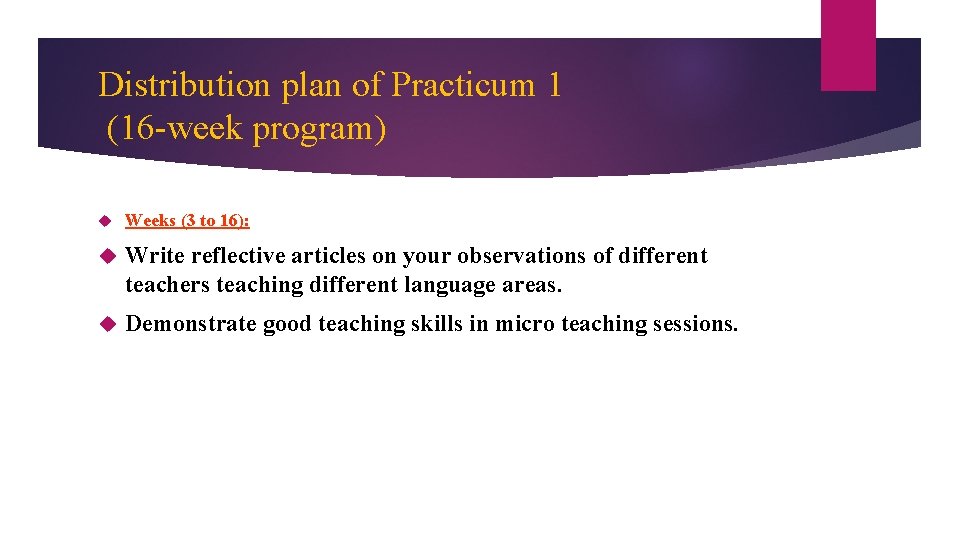 Distribution plan of Practicum 1
(16-week program)

Weeks (3 to 16):

Write reflective articles on your observations of different teachers teaching different language areas.

Demonstrate good teaching skills in micro teaching sessions.